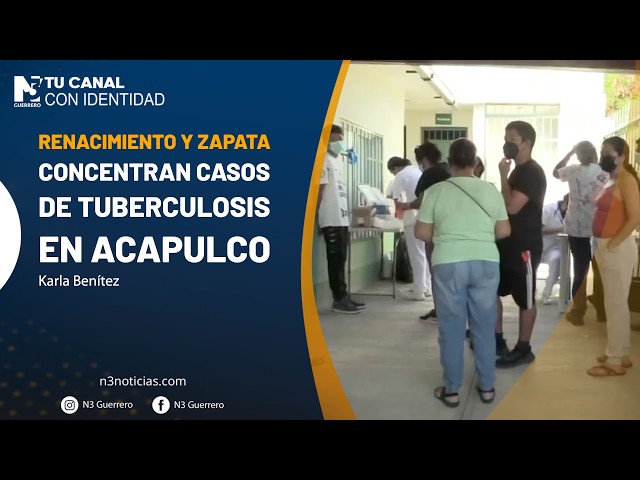 N3 GUERRERO TU CANAL CON IDENTIDAD

RENACIMIENTO Y ZAPATA CONCENTRAN CASOS DE TUBERCULOSIS EN ACAPULCO

Karla Benítez

n3noticias.com

N3 Guerrero N3 Guerrero